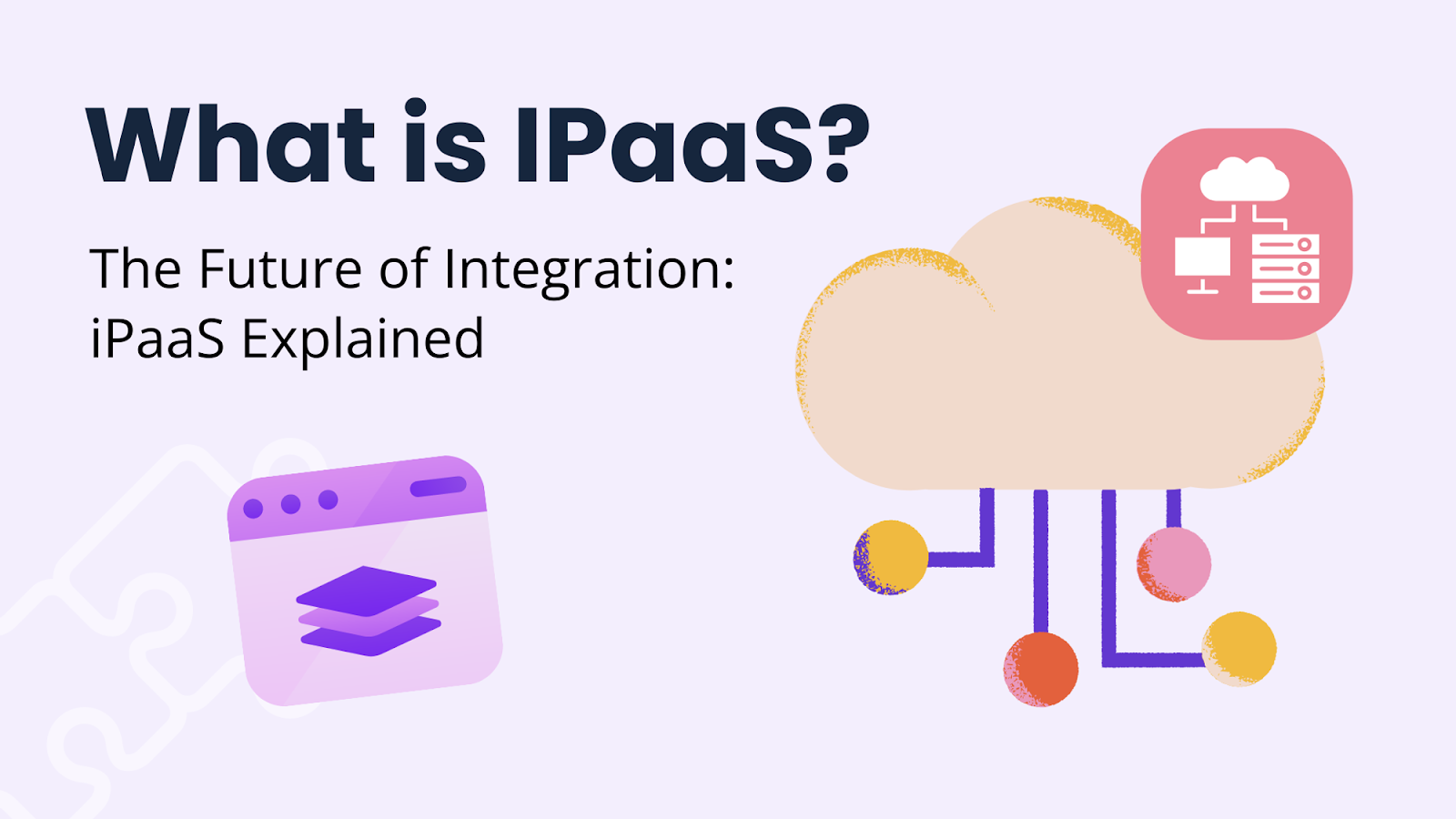 What is IPaaS?

The Future of Integration: iPaaS Explained